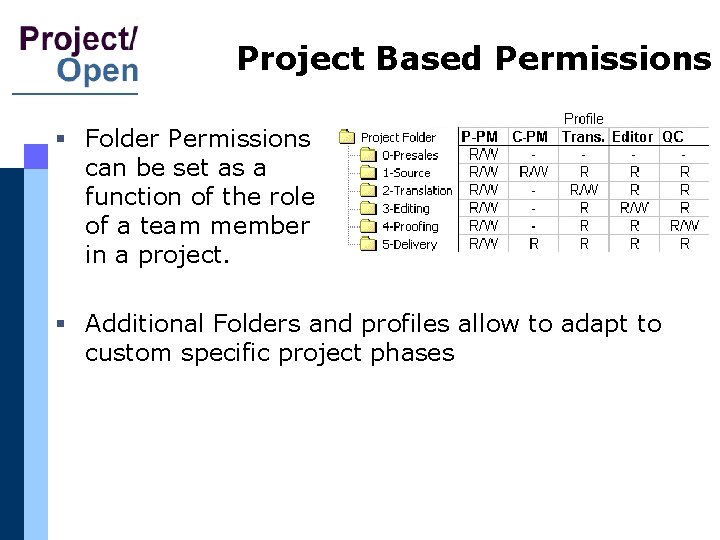 Project/
Open

Project Based Permissions

▪ Folder Permissions can be set as a function of the role of a team member in a project.

Profile

| Project Folder | P-PM | C-PM | Trans. | Editor | QC |
|---|---|---|---|---|---|
| 0-Presales | R/W | - | - | - | - |
| 1-Source | R/W | R/W | R | R | R |
| 2-Translation | R/W | - | R/W | R | R |
| 3-Editing | R/W | - | R | R/W | R |
| 4-Proofing | R/W | - | R | R | R/W |
| 5-Delivery | R/W | R | R | R | R |

▪ Additional Folders and profiles allow to adapt to custom specific project phases